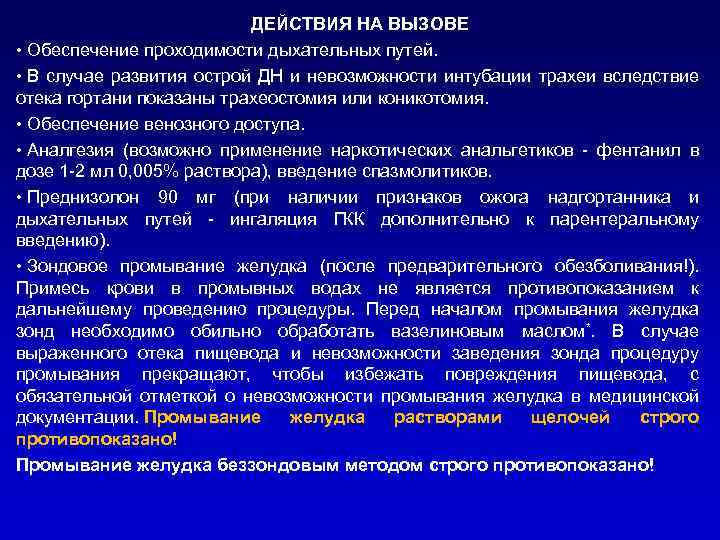 ДЕЙСТВИЯ НА ВЫЗОВЕ

• Обеспечение проходимости дыхательных путей.

• В случае развития острой ДН и невозможности интубации трахеи вследствие отека гортани показаны трахеостомия или коникотомия.

• Обеспечение венозного доступа.

• Аналгезия (возможно применение наркотических анальгетиков - фентанил в дозе 1-2 мл 0,005% раствора), введение спазмолитиков.

• Преднизолон 90 мг (при наличии признаков ожога надгортанника и дыхательных путей - ингаляция ГКК дополнительно к парентеральному введению).

• Зондовое промывание желудка (после предварительного обезболивания!). Примесь крови в промывных водах не является противопоказанием к дальнейшему проведению процедуры. Перед началом промывания желудка зонд необходимо обильно обработать вазелиновым маслом*. В случае выраженного отека пищевода и невозможности заведения зонда процедуру промывания прекращают, чтобы избежать повреждения пищевода, с обязательной отметкой о невозможности промывания желудка в медицинской документации. Промывание желудка растворами щелочей строго противопоказано!

Промывание желудка беззондовым методом строго противопоказано!